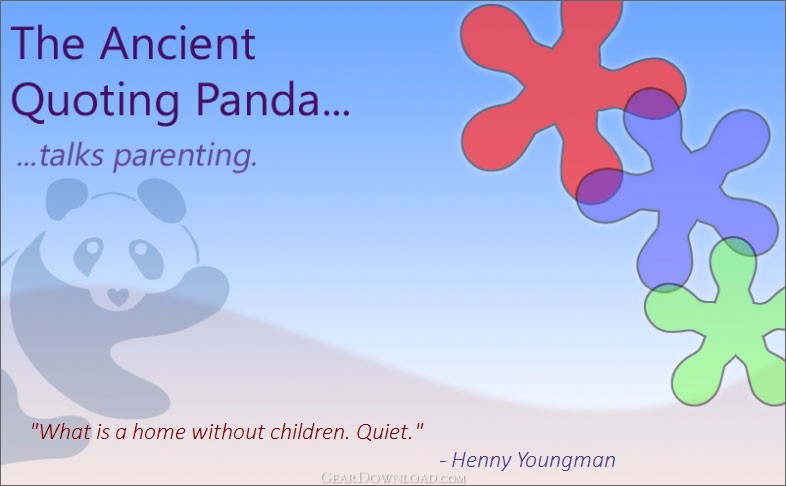 The Ancient Quoting Panda...

...talks parenting.

"What is a home without children. Quiet."

- Henny Youngman

GearDownload.com